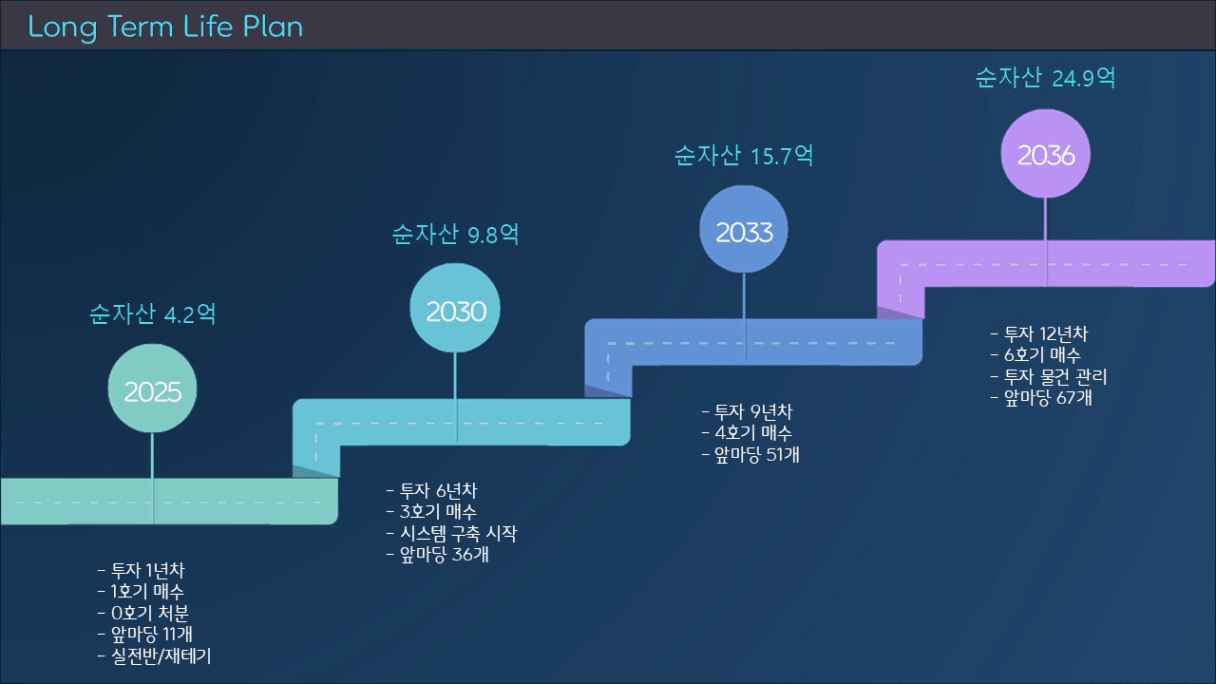 Long Term Life Plan

순자산 4.2억

2025

- 투자 1년차
- 1호기 매수
- 0호기 처분
- 앞마당 11개
- 실전반/재테기

순자산 9.8억

2030

- 투자 6년차
- 3호기 매수
- 시스템 구축 시작
- 앞마당 36개

순자산 15.7억

2033

- 투자 9년차
- 4호기 매수
- 앞마당 51개

순자산 24.9억

2036

- 투자 12년차
- 6호기 매수
- 투자 물건 관리
- 앞마당 67개